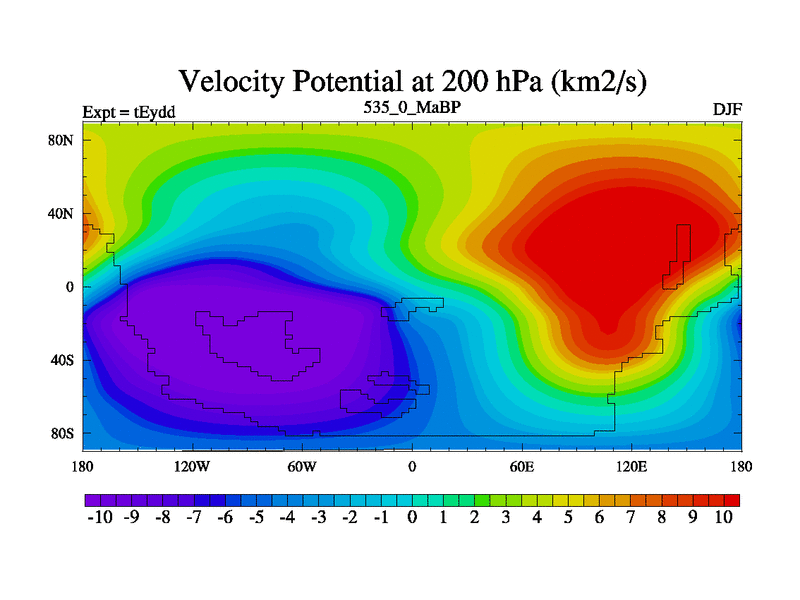 Velocity Potential at 200 hPa (km2/s)

Expt = tEydd

535_0_MaBP

DJF

80N
40N
0
40S
80S

180 120W 60W 0 60E 120E 180

-10 -9 -8 -7 -6 -5 -4 -3 -2 -1 0 1 2 3 4 5 6 7 8 9 10